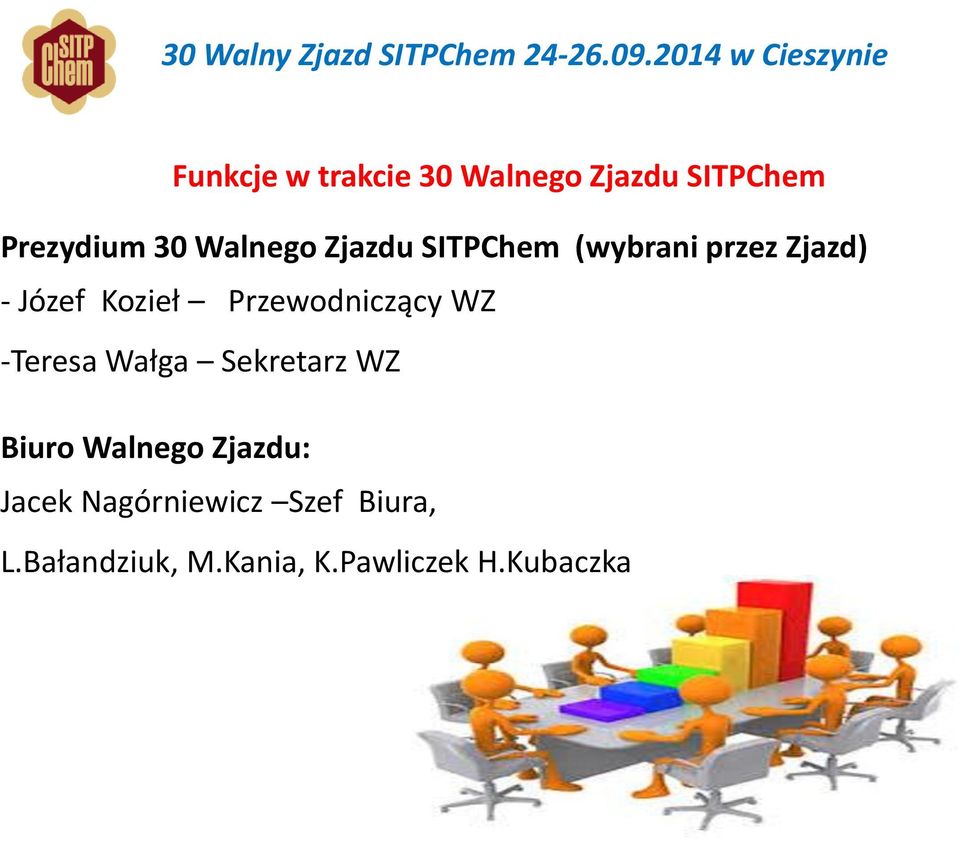 SITP Chem

30 Walny Zjazd SITPChem 24-26.09.2014 w Cieszynie

Funkcje w trakcie 30 Walnego Zjazdu SITPChem

Prezydium 30 Walnego Zjazdu SITPChem (wybrani przez Zjazd)

- Józef Kozieł – Przewodniczący WZ

-Teresa Wałga – Sekretarz WZ

Biuro Walnego Zjazdu:

Jacek Nagórniewicz –Szef Biura,

L.Bałandziuk, M.Kania, K.Pawliczek H.Kubaczka